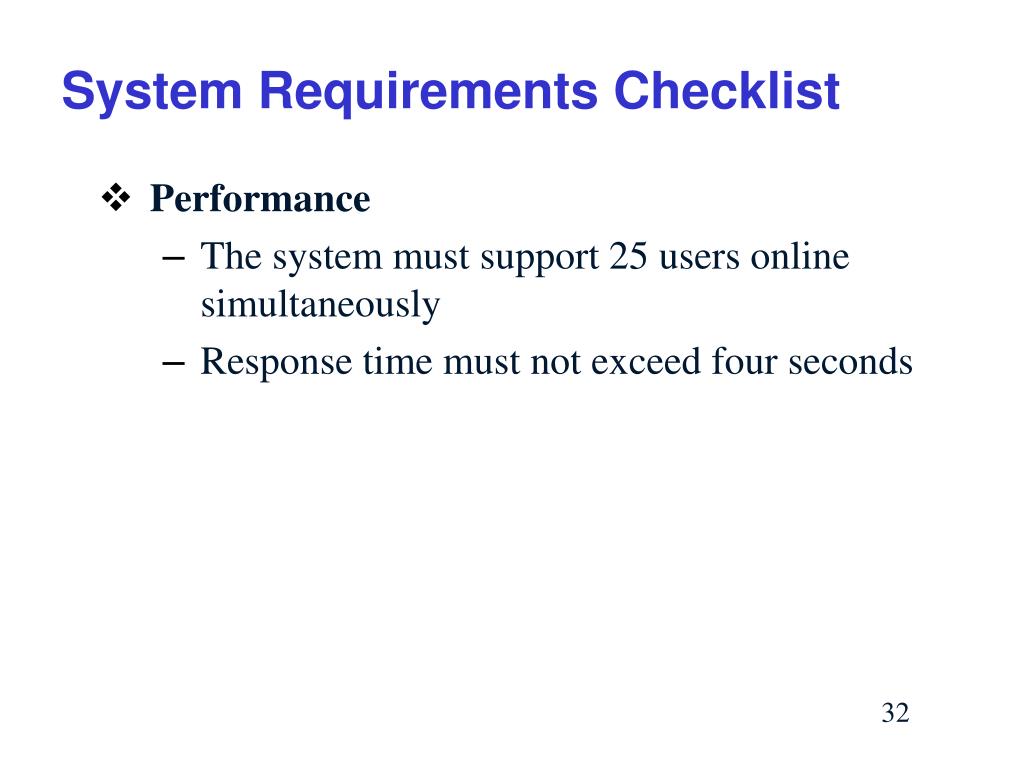 System Requirements Checklist

❖ Performance

– The system must support 25 users online simultaneously

– Response time must not exceed four seconds

32